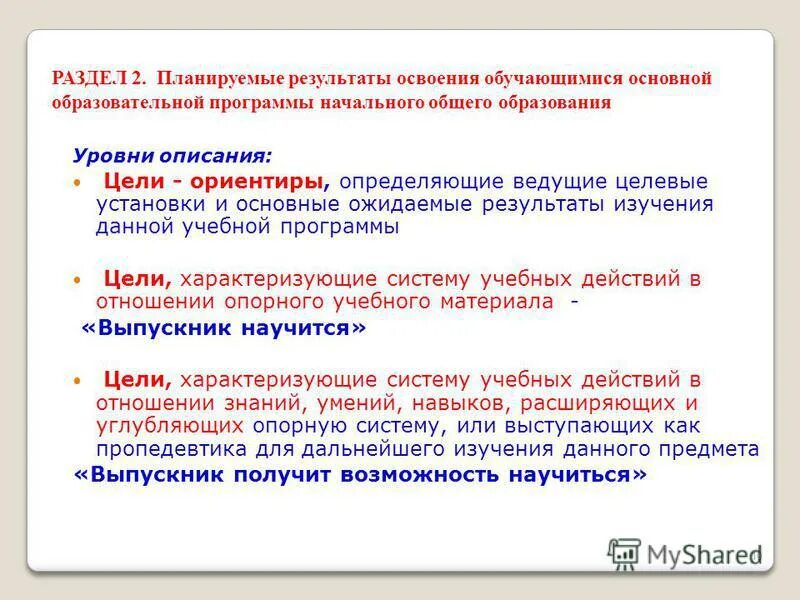 РАЗДЕЛ 2. Планируемые результаты освоения обучающимися основной образовательной программы начального общего образования

Уровни описания:

• Цели - ориентиры, определяющие ведущие целевые установки и основные ожидаемые результаты изучения данной учебной программы

• Цели, характеризующие систему учебных действий в отношении опорного учебного материала -
«Выпускник научится»

• Цели, характеризующие систему учебных действий в отношении знаний, умений, навыков, расширяющих и углубляющих опорную систему, или выступающих как пропедевтика для дальнейшего изучения данного предмета
«Выпускник получит возможность научиться»

MyShared